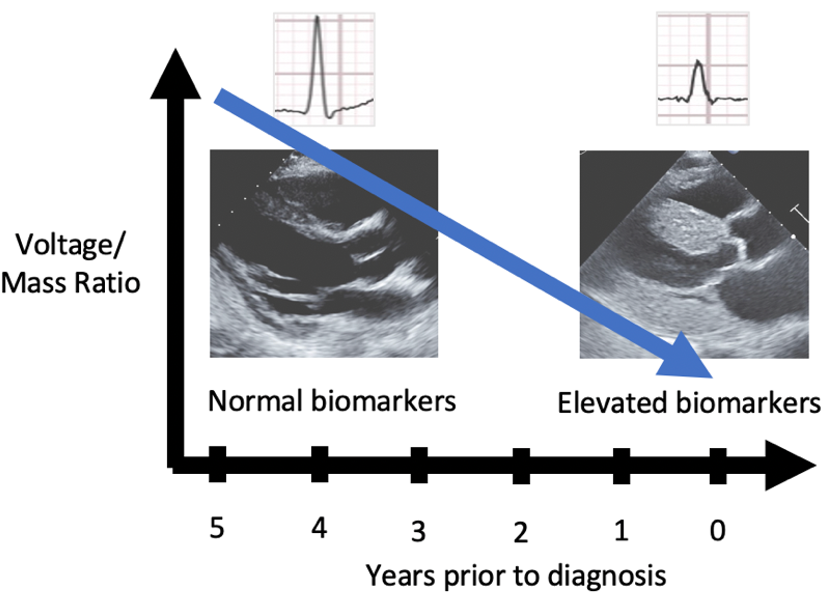 Voltage/
Mass Ratio

Normal biomarkers

Elevated biomarkers

5 4 3 2 1 0

Years prior to diagnosis